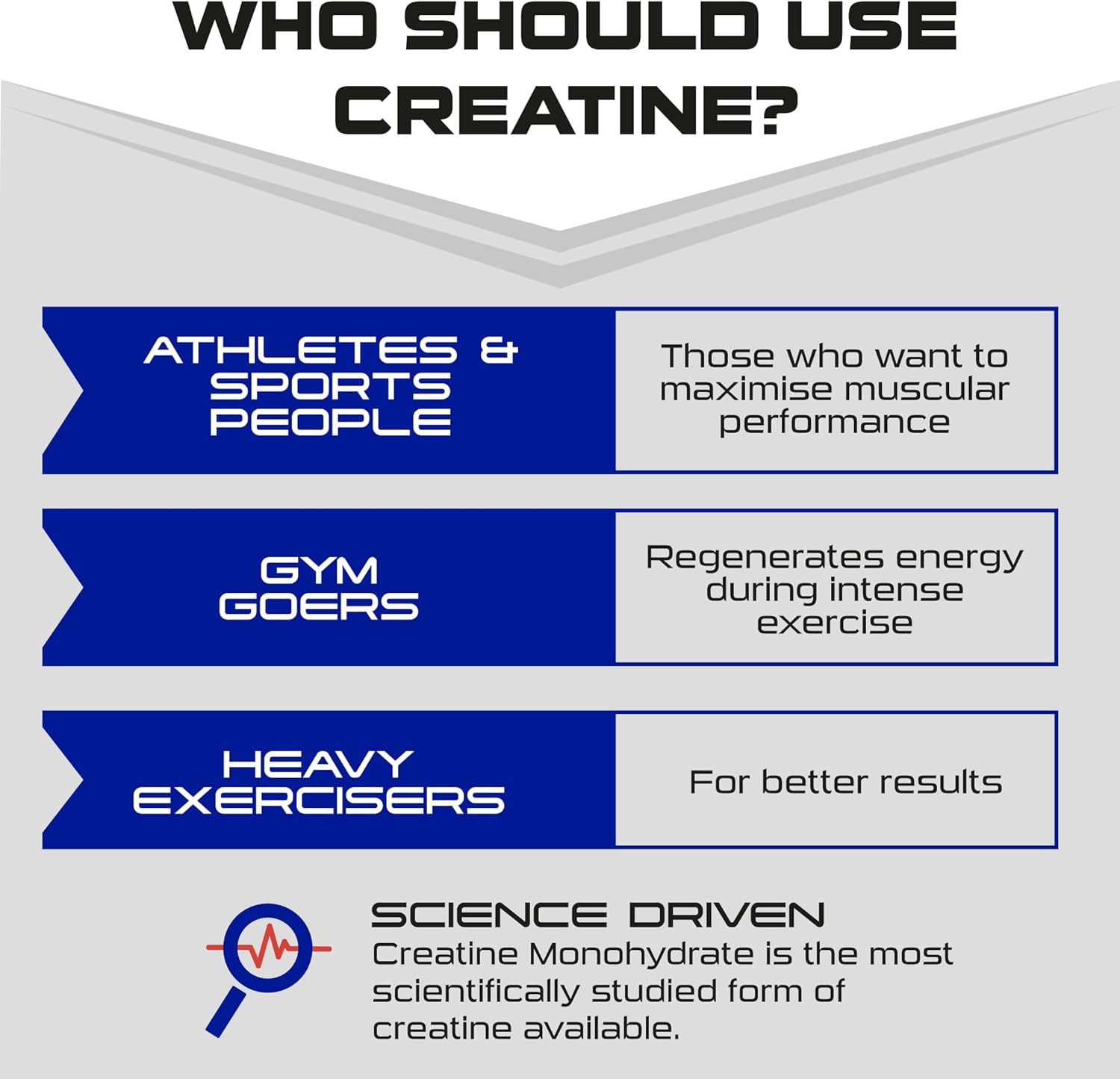 WHO SHOULD USE CREATINE?

ATHLETES & SPORTS PEOPLE

Those who want to maximise muscular performance

GYM GOERS

Regenerates energy during intense exercise

HEAVY EXERCISERS

For better results

SCIENCE DRIVEN
Creatine Monohydrate is the most scientifically studied form of creatine available.